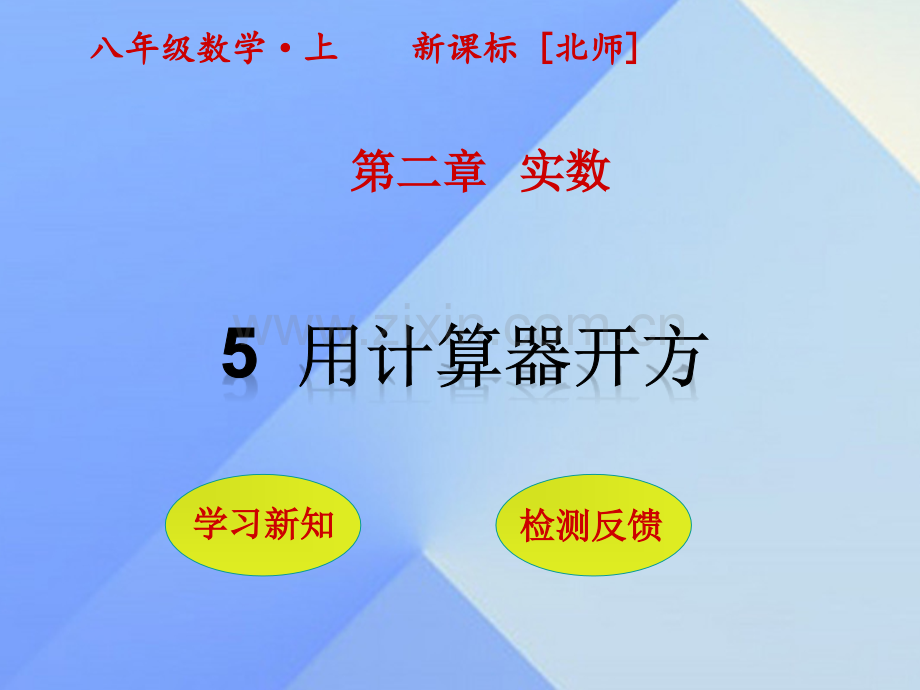 八年级数学·上　　新课标［北师］

第二章　实数

www.zixin.com.cn

5 用计算器开方

学习新知

检测反馈